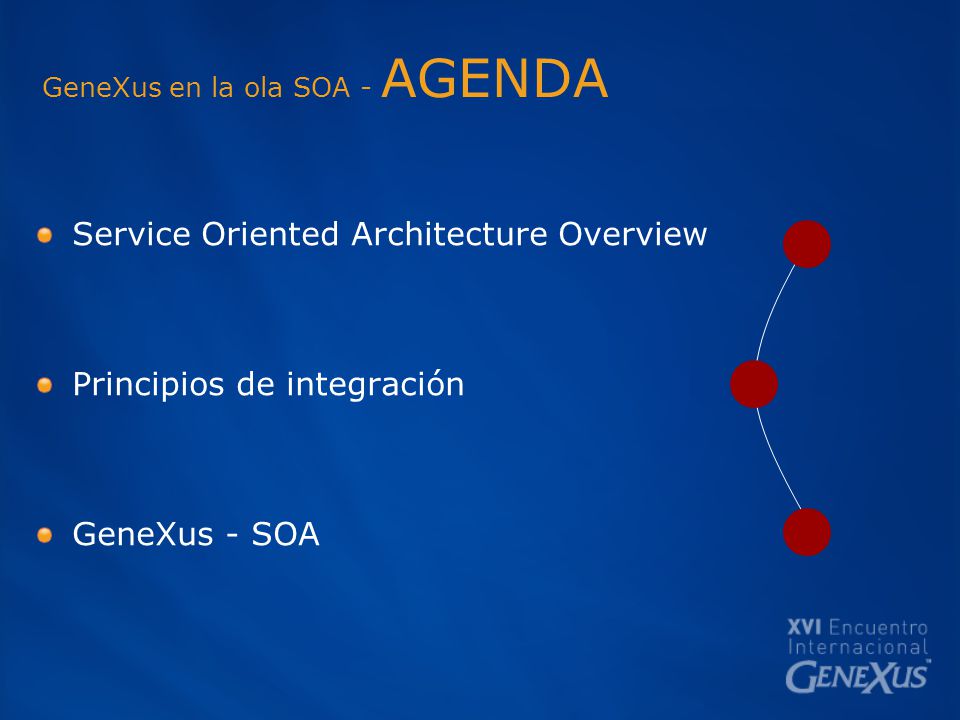 GeneXus en la ola SOA - AGENDA

Service Oriented Architecture Overview

Principios de integración

GeneXus - SOA

XVI Encuentro Internacional GENEXUS